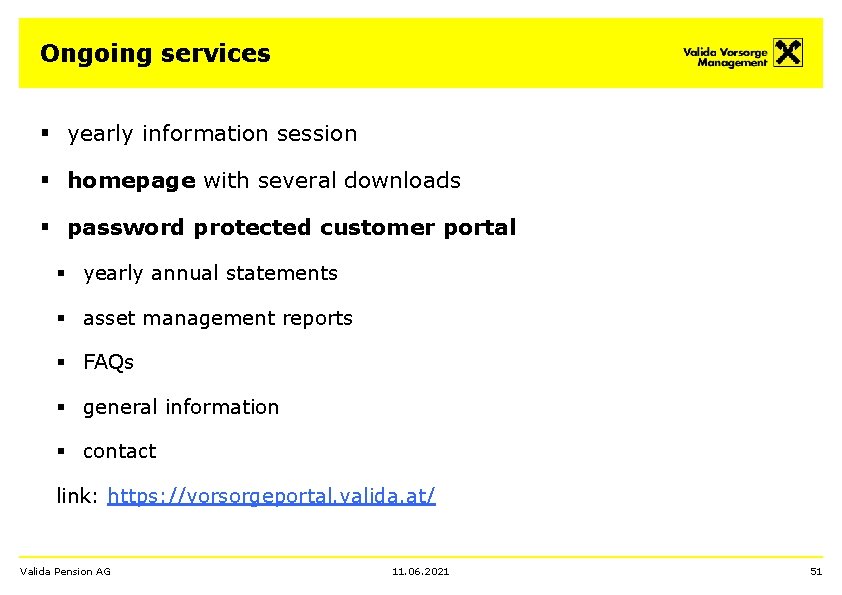 Ongoing services

Valida Vorsorge Management

▪ yearly information session

▪ homepage with several downloads

▪ password protected customer portal

▪ yearly annual statements

▪ asset management reports

▪ FAQs

▪ general information

▪ contact

link: https://vorsorgeportal.valida.at/

Valida Pension AG 11.06.2021 51